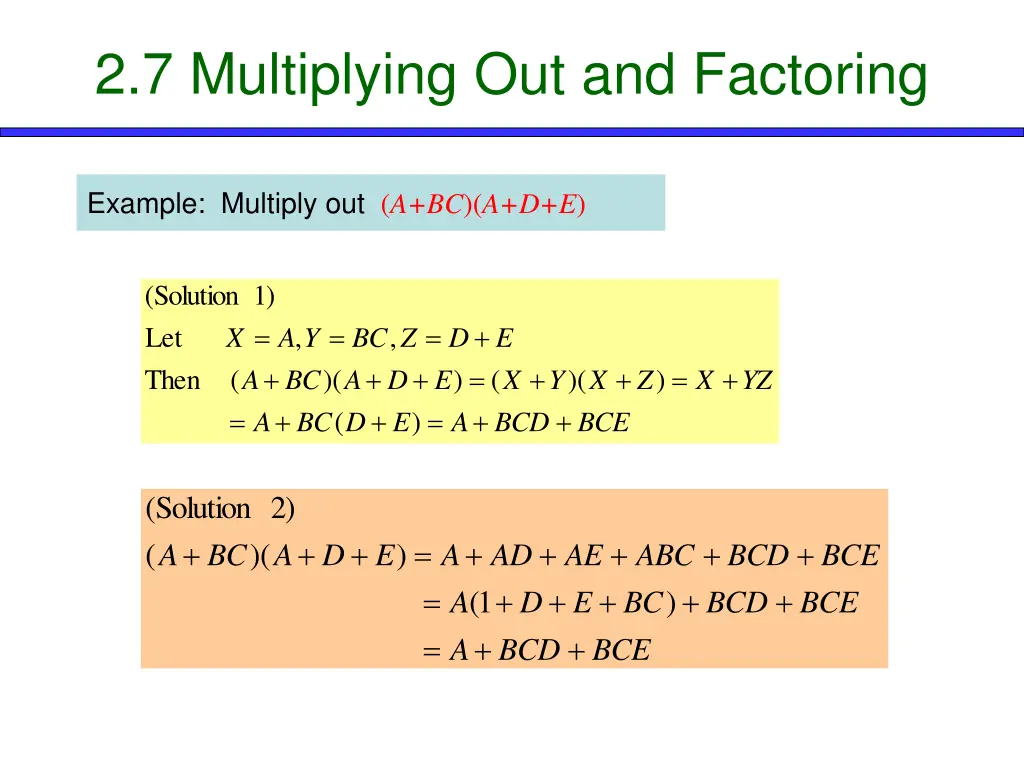 2.7 Multiplying Out and Factoring

Example: Multiply out $(A+BC)(A+D+E)$

(Solution 1)
Let $X = A, Y = BC, Z = D + E$
Then $(A + BC)(A + D + E) = (X + Y)(X + Z) = X + YZ$
$= A + BC(D + E) = A + BCD + BCE$

(Solution 2)
$(A + BC)(A + D + E) = A + AD + AE + ABC + BCD + BCE$
$= A(1 + D + E + BC) + BCD + BCE$
$= A + BCD + BCE$